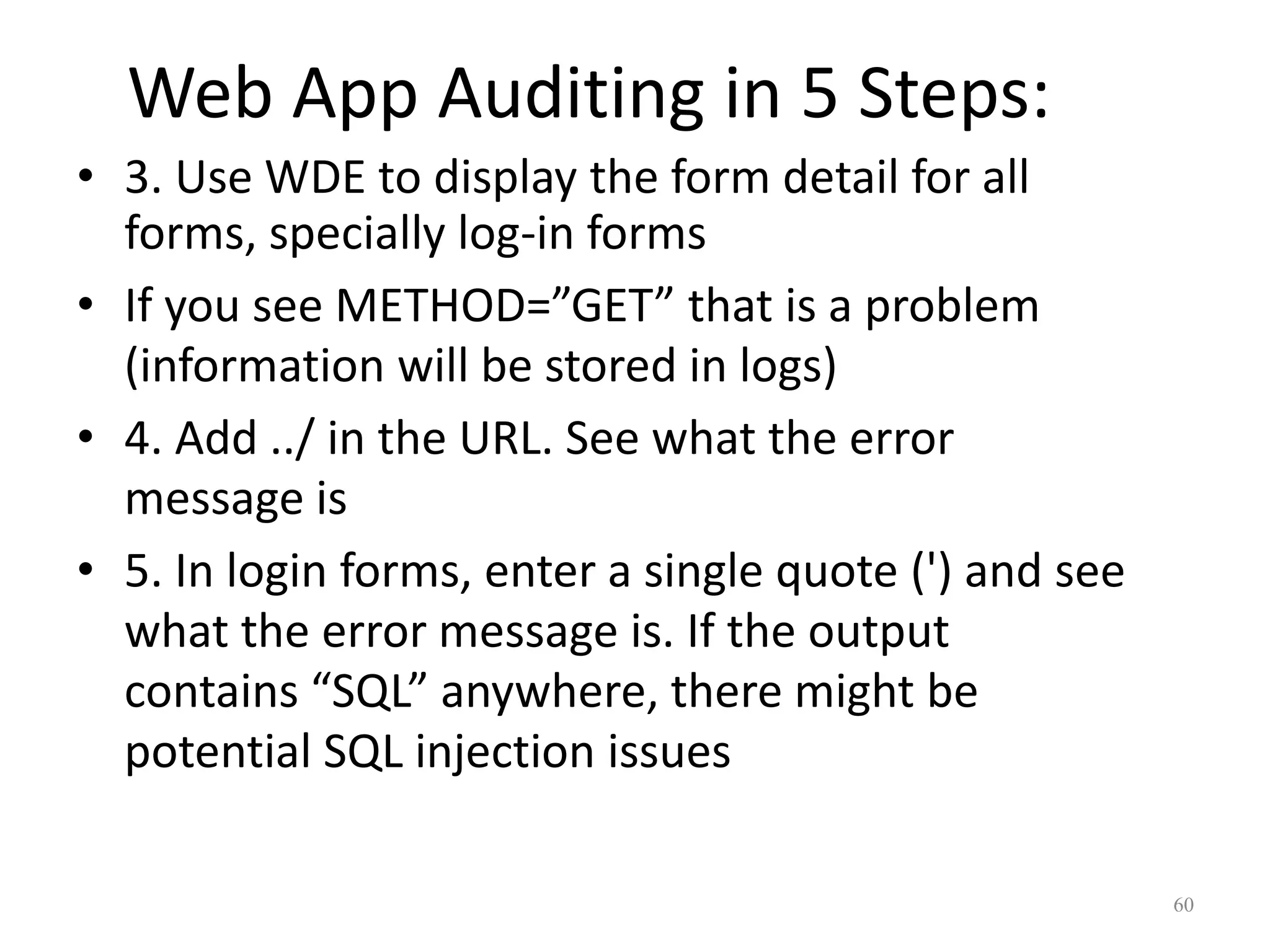 Web App Auditing in 5 Steps:

• 3. Use WDE to display the form detail for all forms, specially log-in forms

• If you see METHOD=”GET” that is a problem (information will be stored in logs)

• 4. Add ../ in the URL. See what the error message is

• 5. In login forms, enter a single quote (') and see what the error message is. If the output contains “SQL” anywhere, there might be potential SQL injection issues

60